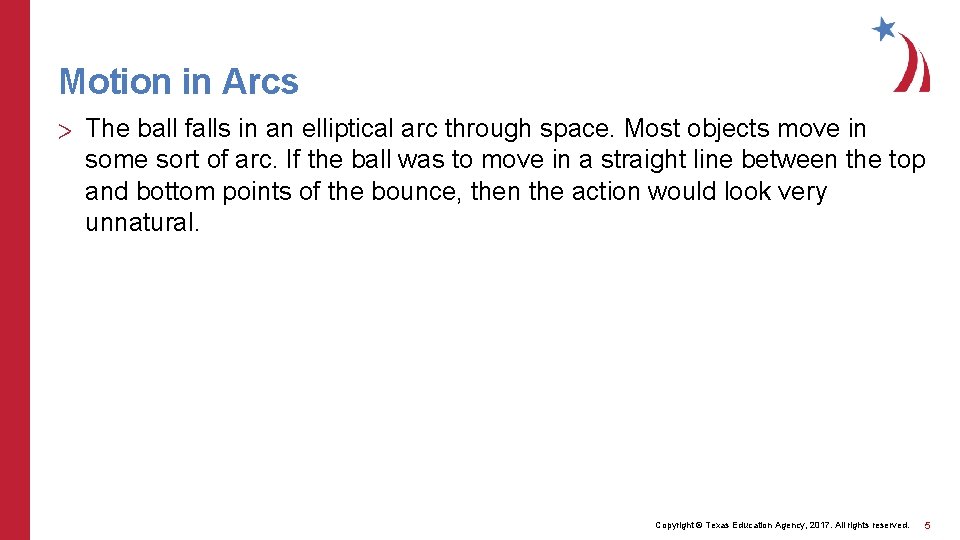 Motion in Arcs

> The ball falls in an elliptical arc through space. Most objects move in some sort of arc. If the ball was to move in a straight line between the top and bottom points of the bounce, then the action would look very unnatural.

Copyright © Texas Education Agency, 2017. All rights reserved. 5